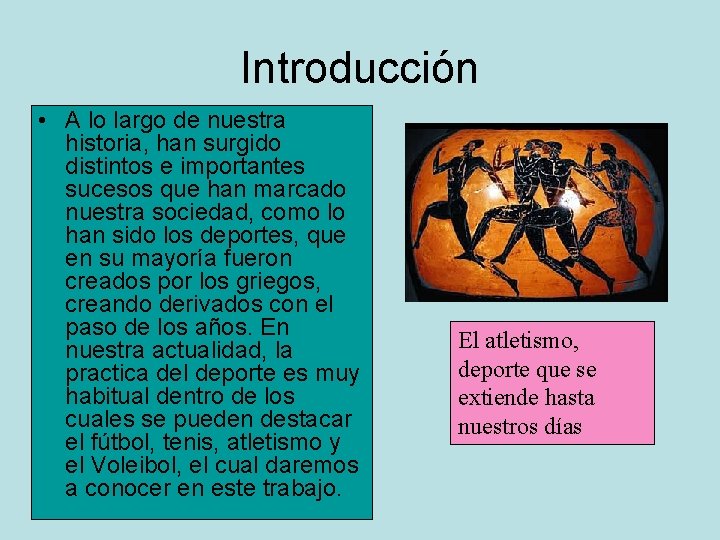 Introducción

• A lo largo de nuestra historia, han surgido distintos e importantes sucesos que han marcado nuestra sociedad, como lo han sido los deportes, que en su mayoría fueron creados por los griegos, creando derivados con el paso de los años. En nuestra actualidad, la practica del deporte es muy habitual dentro de los cuales se pueden destacar el fútbol, tenis, atletismo y el Voleibol, el cual daremos a conocer en este trabajo.

El atletismo, deporte que se extiende hasta nuestros días